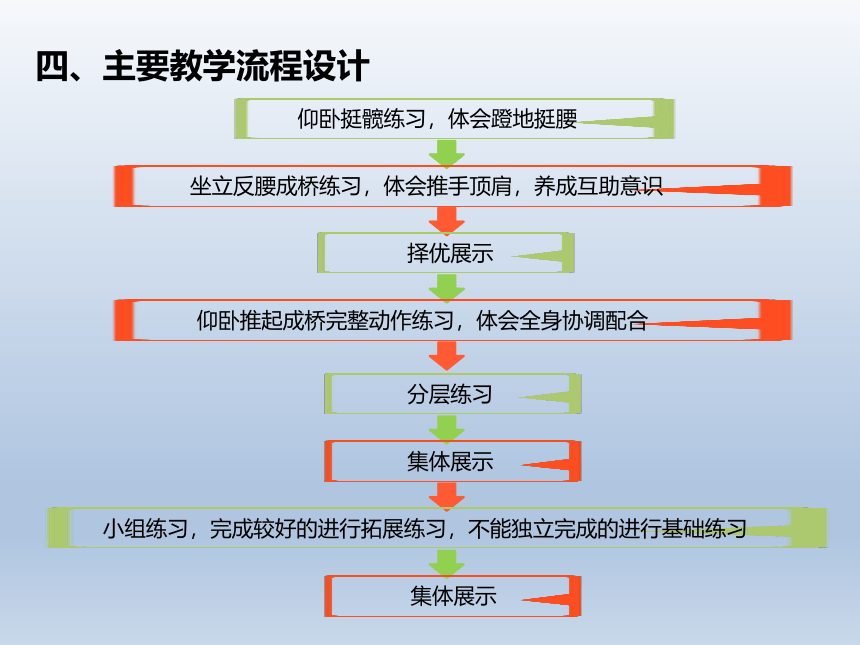 四、主要教学流程设计

仰卧挺髋练习，体会蹬地挺腰

坐立反腰成桥练习，体会推手顶肩，养成互助意识

择优展示

仰卧推起成桥完整动作练习，体会全身协调配合

分层练习

集体展示

小组练习，完成较好的进行拓展练习，不能独立完成的进行基础练习

集体展示